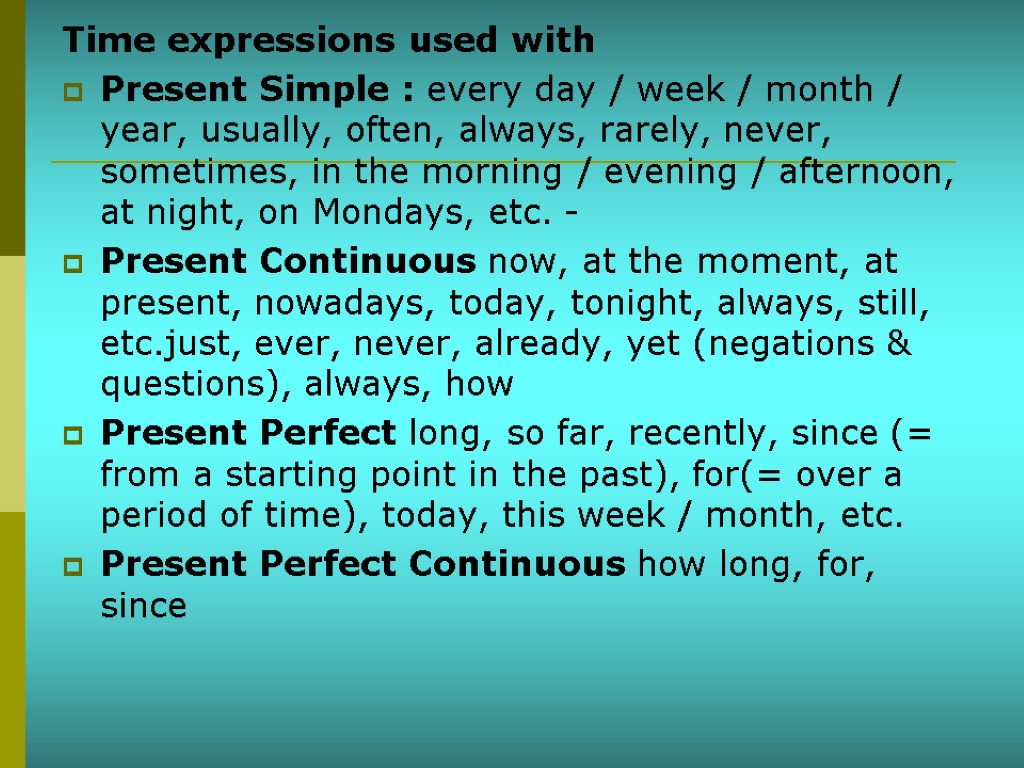 Time expressions used with

Present Simple : every day / week / month / year, usually, often, always, rarely, never, sometimes, in the morning / evening / afternoon, at night, on Mondays, etc. -

Present Continuous now, at the moment, at present, nowadays, today, tonight, always, still, etc.just, ever, never, already, yet (negations & questions), always, how

Present Perfect long, so far, recently, since (= from a starting point in the past), for(= over a period of time), today, this week / month, etc.

Present Perfect Continuous how long, for, since